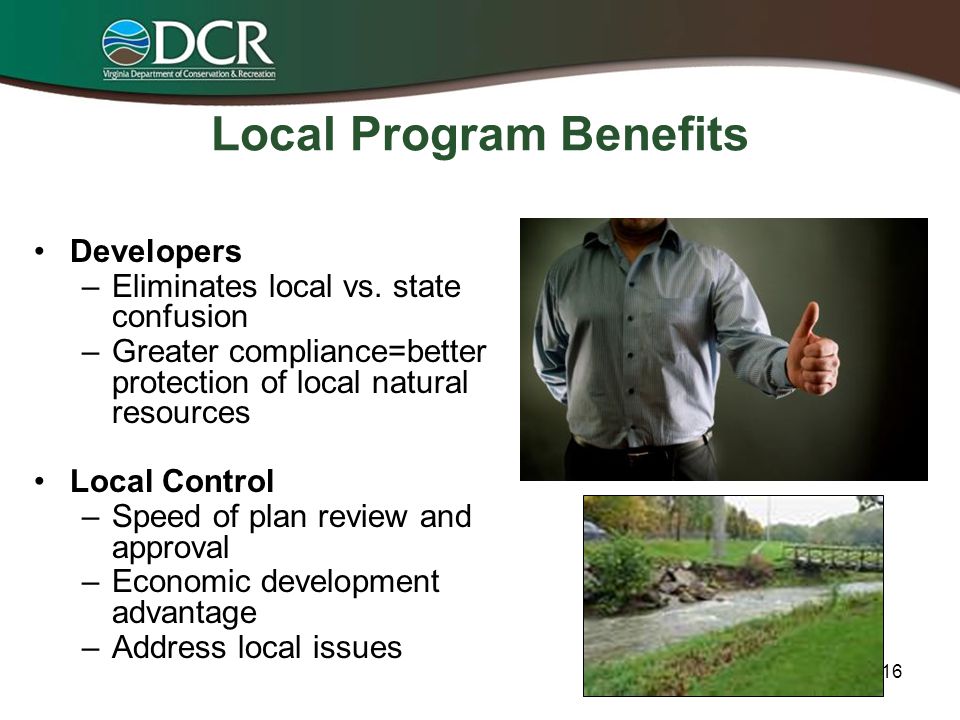 DCR
Virginia Department of Conservation & Recreation

Local Program Benefits

• Developers
– Eliminates local vs. state confusion
– Greater compliance=better protection of local natural resources

• Local Control
– Speed of plan review and approval
– Economic development advantage
– Address local issues

16